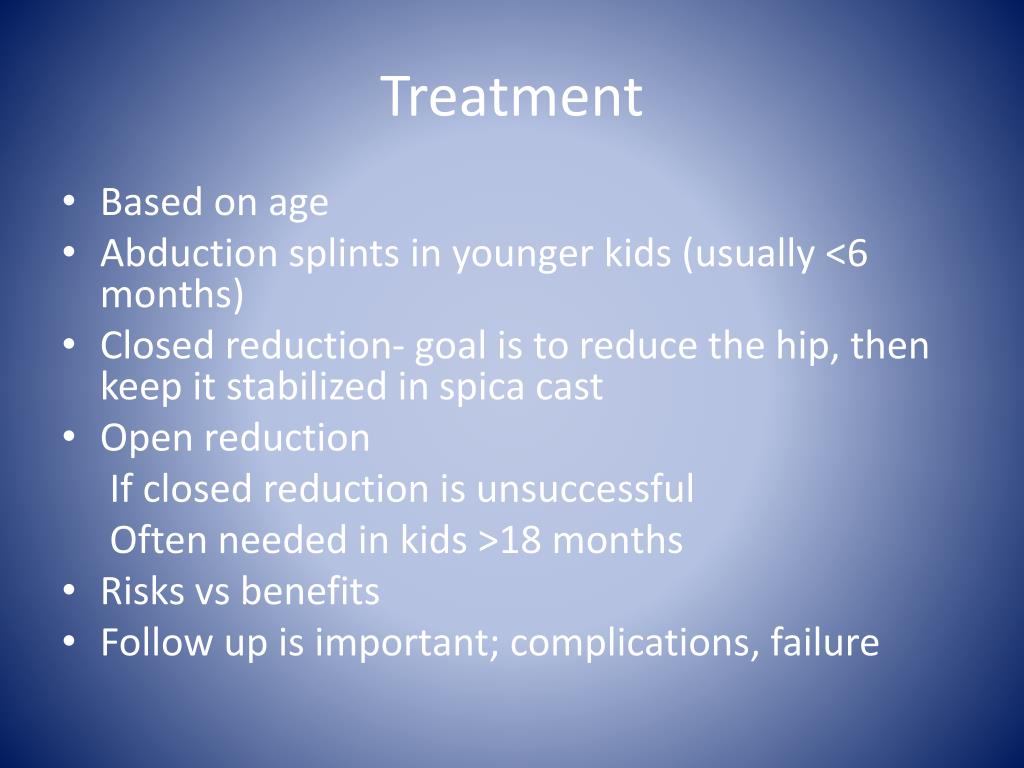 Treatment

• Based on age
• Abduction splints in younger kids (usually <6 months)
• Closed reduction- goal is to reduce the hip, then keep it stabilized in spica cast
• Open reduction
If closed reduction is unsuccessful
Often needed in kids >18 months
• Risks vs benefits
• Follow up is important; complications, failure